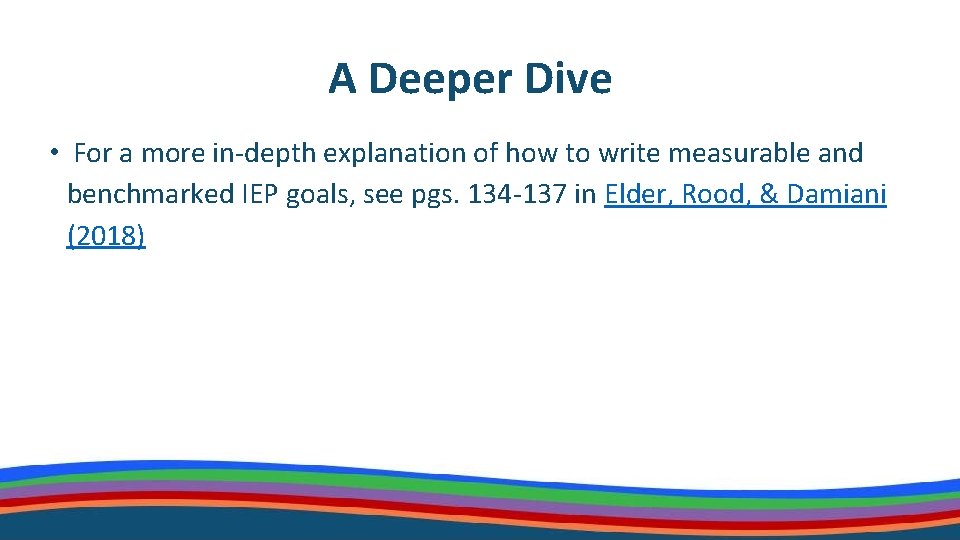 A Deeper Dive

• For a more in-depth explanation of how to write measurable and benchmarked IEP goals, see pgs. 134-137 in Elder, Rood, & Damiani (2018)